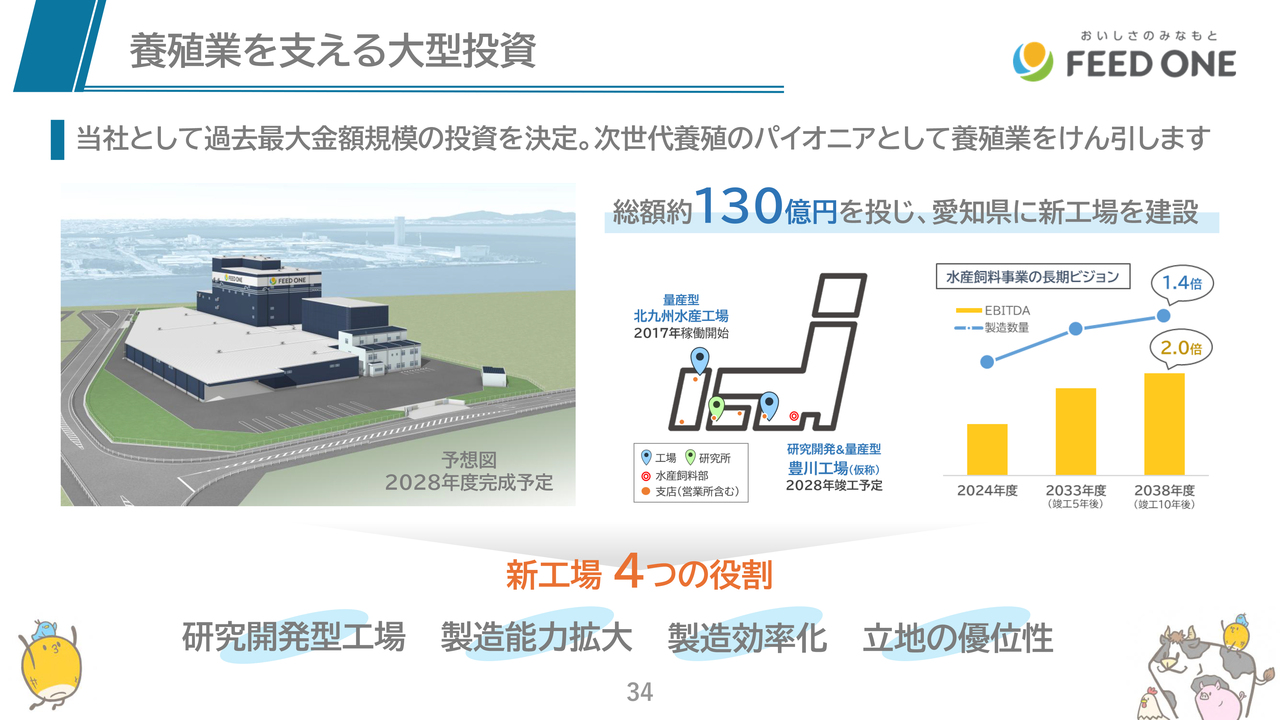 養殖業を支える大型投資

おいしさのみなもと
FEED ONE

当社として過去最大金額規模の投資を決定。次世代養殖のパイオニアとして養殖業をけん引します

FEED ONE

予想図
2028年度完成予定

総額約130億円を投じ、愛知県に新工場を建設

量産型
北九州水産工場
2017年稼働開始

工場
研究所
水産飼料部
支店（営業所含む）

研究開発&量産型
豊川工場（仮称）
2028年竣工予定

水産飼料事業の長期ビジョン

EBITDA
製造数量

1.4倍
2.0倍

2024年度
2033年度
（竣工5年後）
2038年度
（竣工10年後）

新工場 4つの役割

研究開発型工場　製造能力拡大　製造効率化　立地の優位性

34